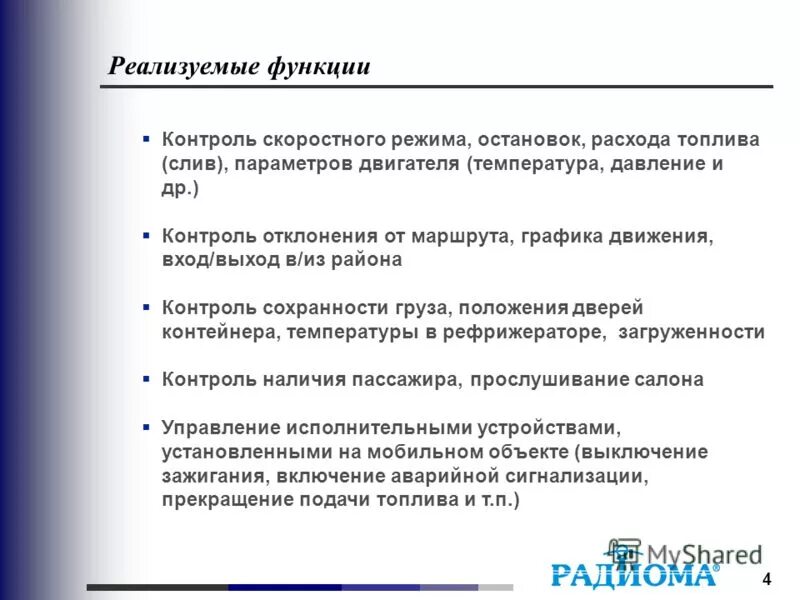 Реализуемые функции

▪ Контроль скоростного режима, остановок, расхода топлива (слив), параметров двигателя (температура, давление и др.)

▪ Контроль отклонения от маршрута, графика движения, вход/выход в/из района

▪ Контроль сохранности груза, положения дверей контейнера, температуры в рефрижераторе, загруженности

▪ Контроль наличия пассажира, прослушивание салона

▪ Управление исполнительными устройствами, установленными на мобильном объекте (выключение зажигания, включение аварийной сигнализации, прекращение подачи топлива и т.п.)

MyShared

РАДИОМА®

4